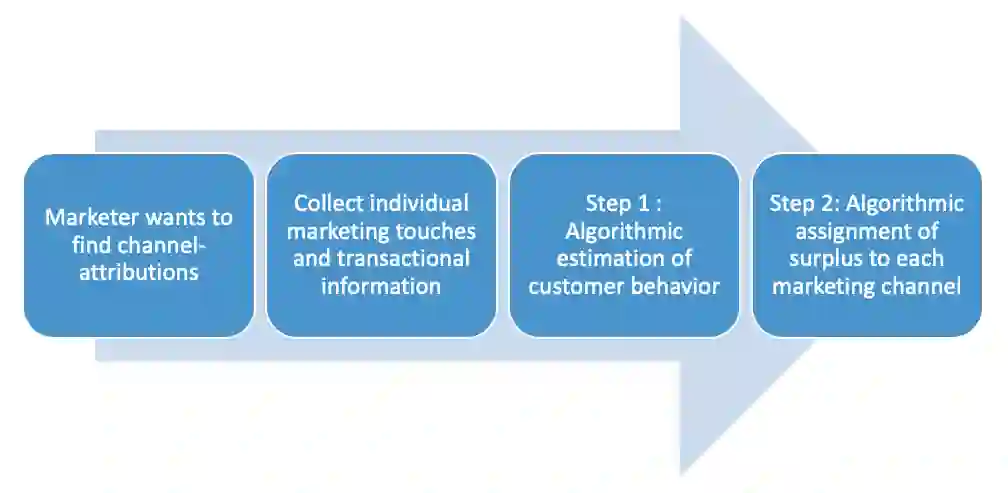 Marketer wants to find channel-attributions

Collect individual marketing touches and transactional information

Step 1 : Algorithmic estimation of customer behavior

Step 2: Algorithmic assignment of surplus to each marketing channel